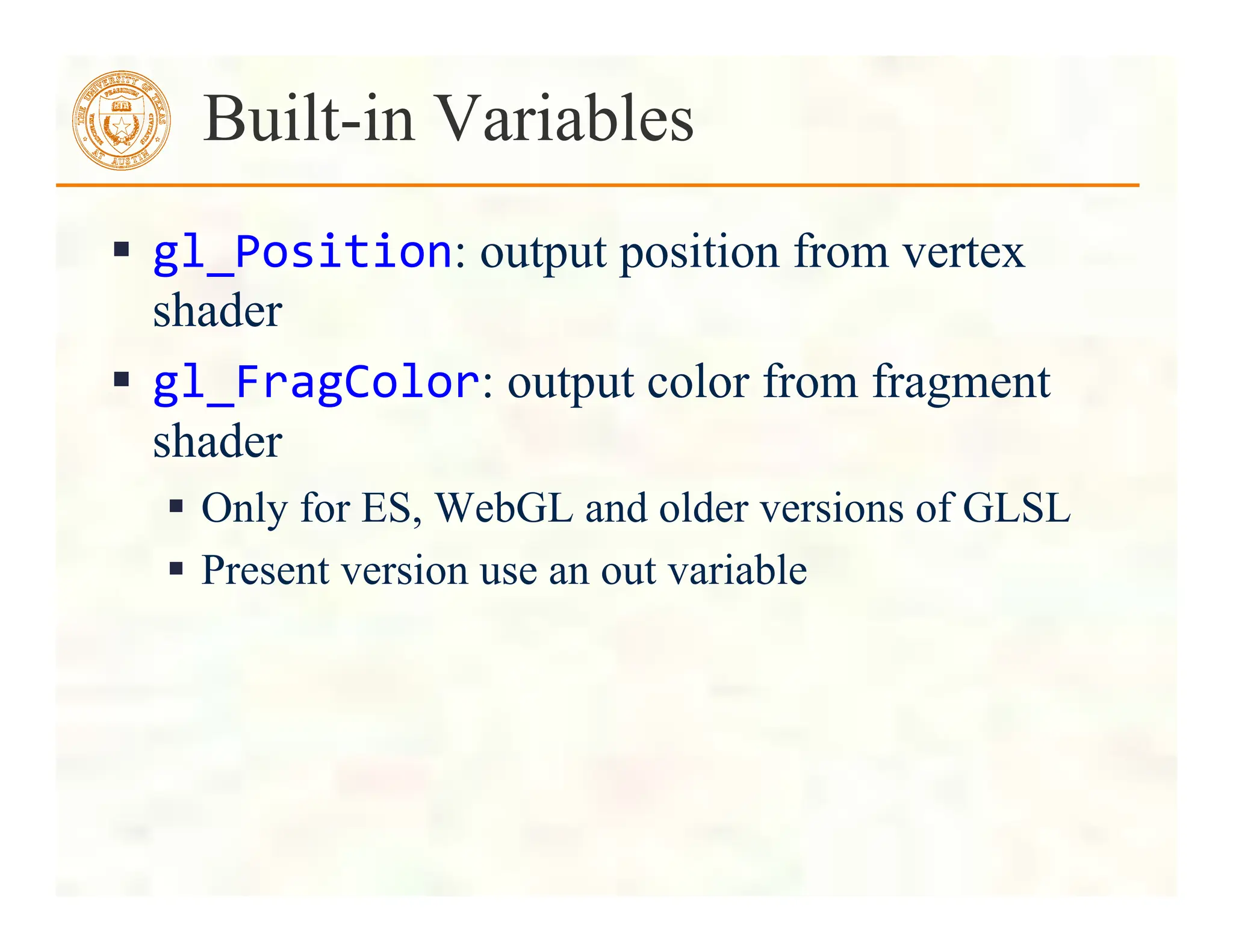 THE UNIVERSITY OF TEXAS AT AUSTIN

Built-in Variables

▪ gl_Position: output position from vertex shader

▪ gl_FragColor: output color from fragment shader

▪ Only for ES, WebGL and older versions of GLSL

▪ Present version use an out variable